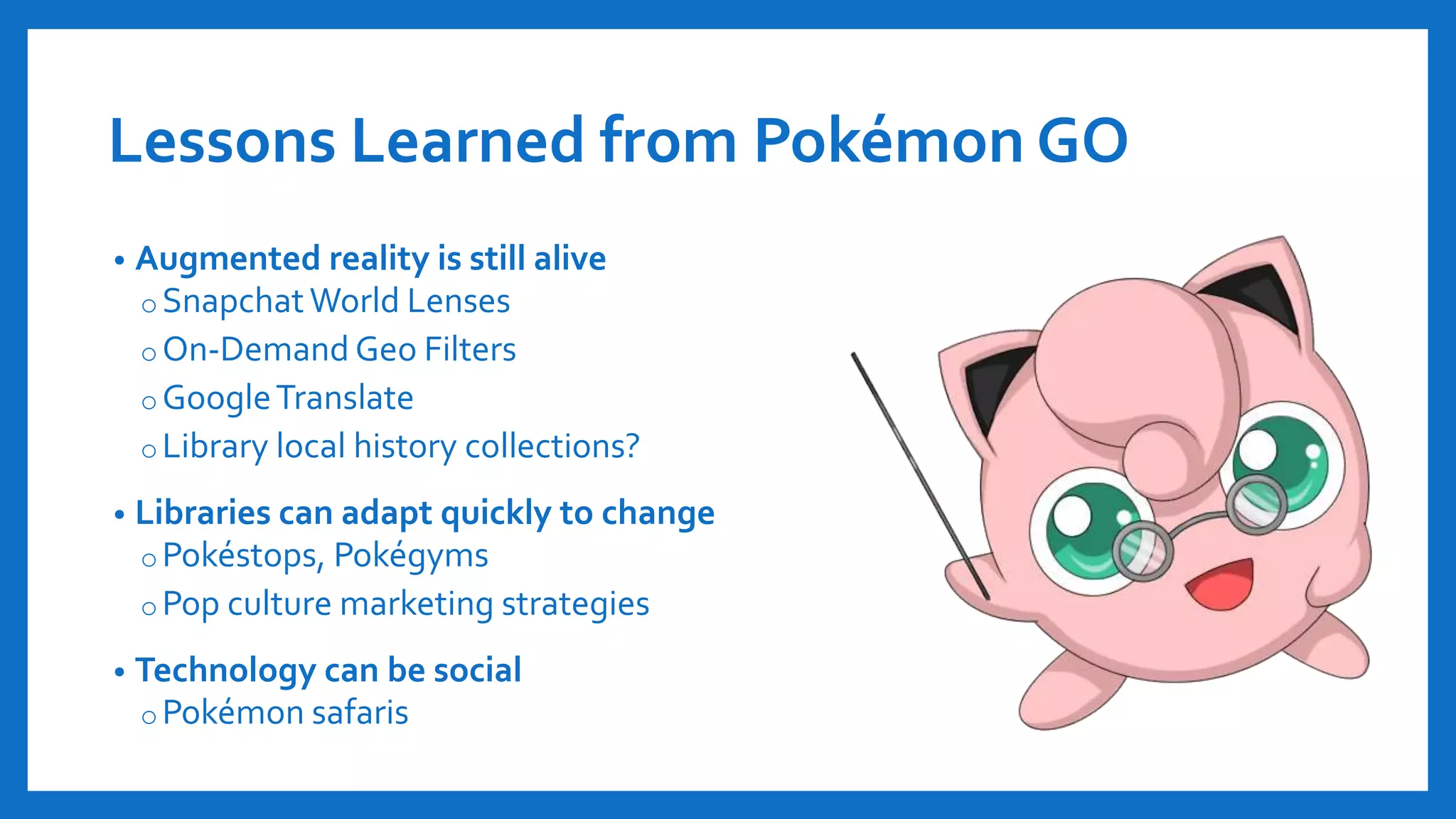 Lessons Learned from Pokémon GO

• Augmented reality is still alive
  o Snapchat World Lenses
  o On-Demand Geo Filters
  o Google Translate
  o Library local history collections?

• Libraries can adapt quickly to change
  o Pokéstops, Pokégyms
  o Pop culture marketing strategies

• Technology can be social
  o Pokémon safaris